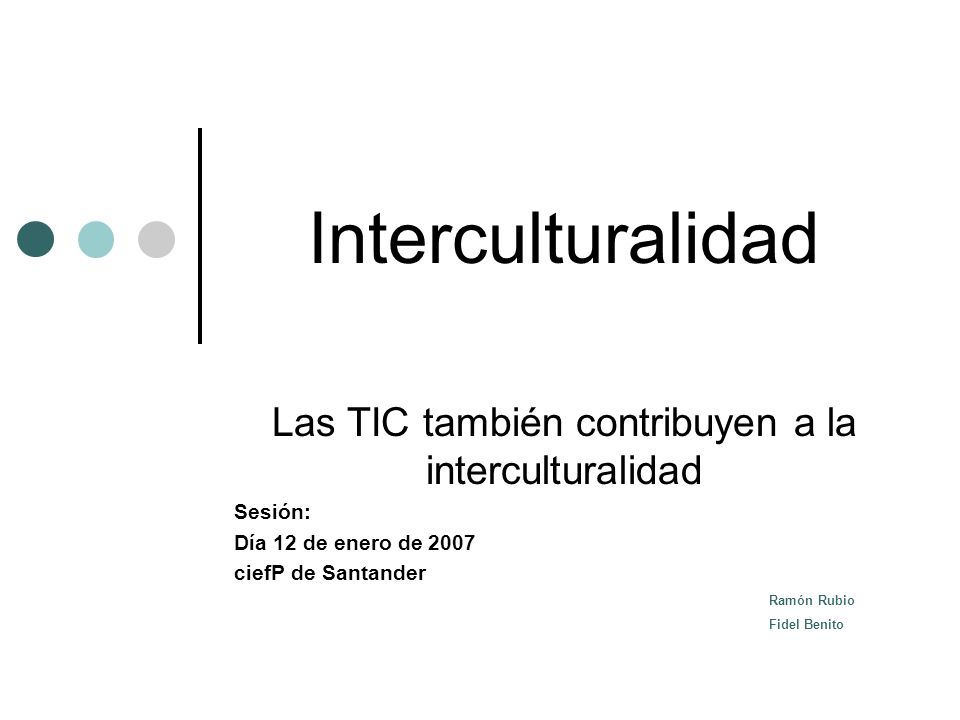 Interculturalidad

Las TIC también contribuyen a la interculturalidad

Sesión:
Día 12 de enero de 2007
ciefP de Santander

Ramón Rubio
Fidel Benito